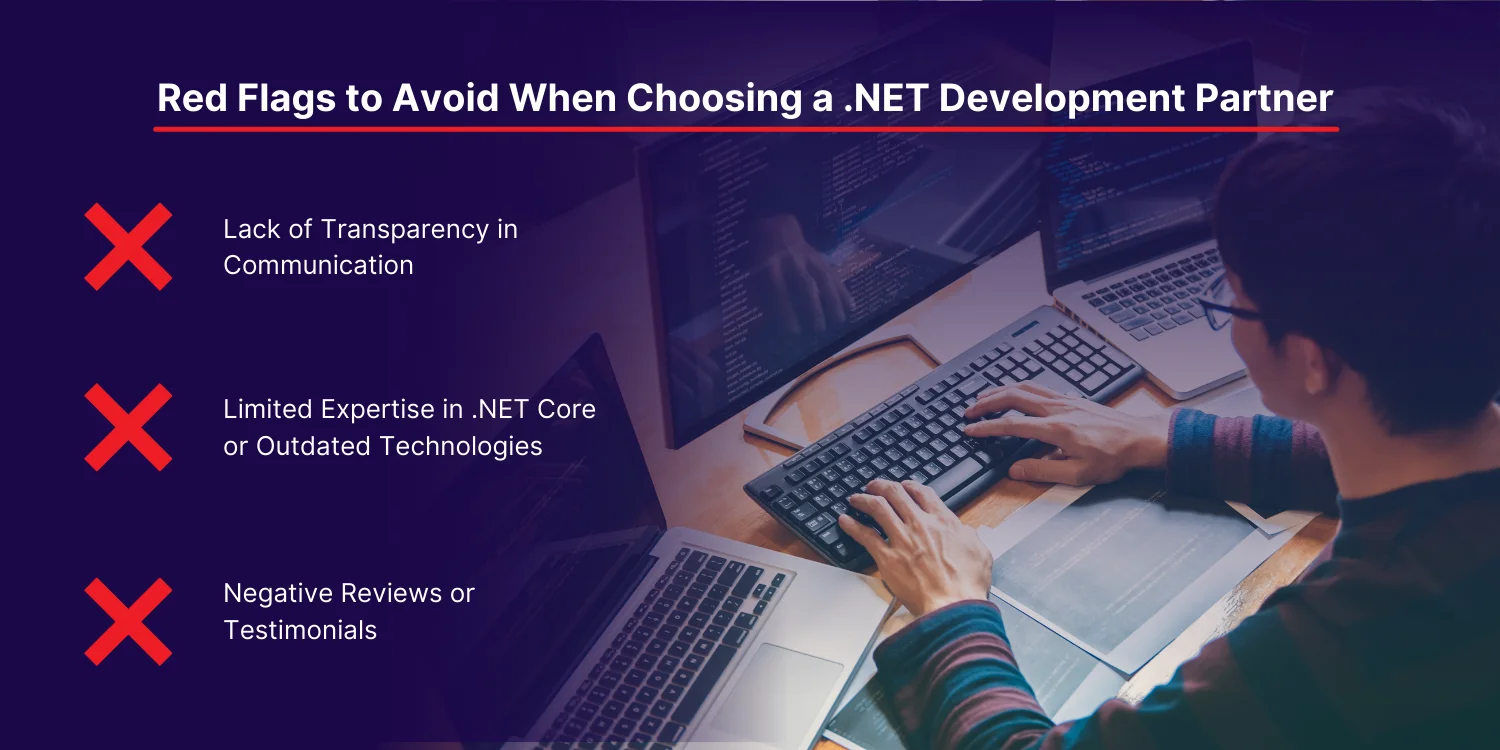 Red Flags to Avoid When Choosing a .NET Development Partner

Lack of Transparency in Communication

Limited Expertise in .NET Core or Outdated Technologies

Negative Reviews or Testimonials